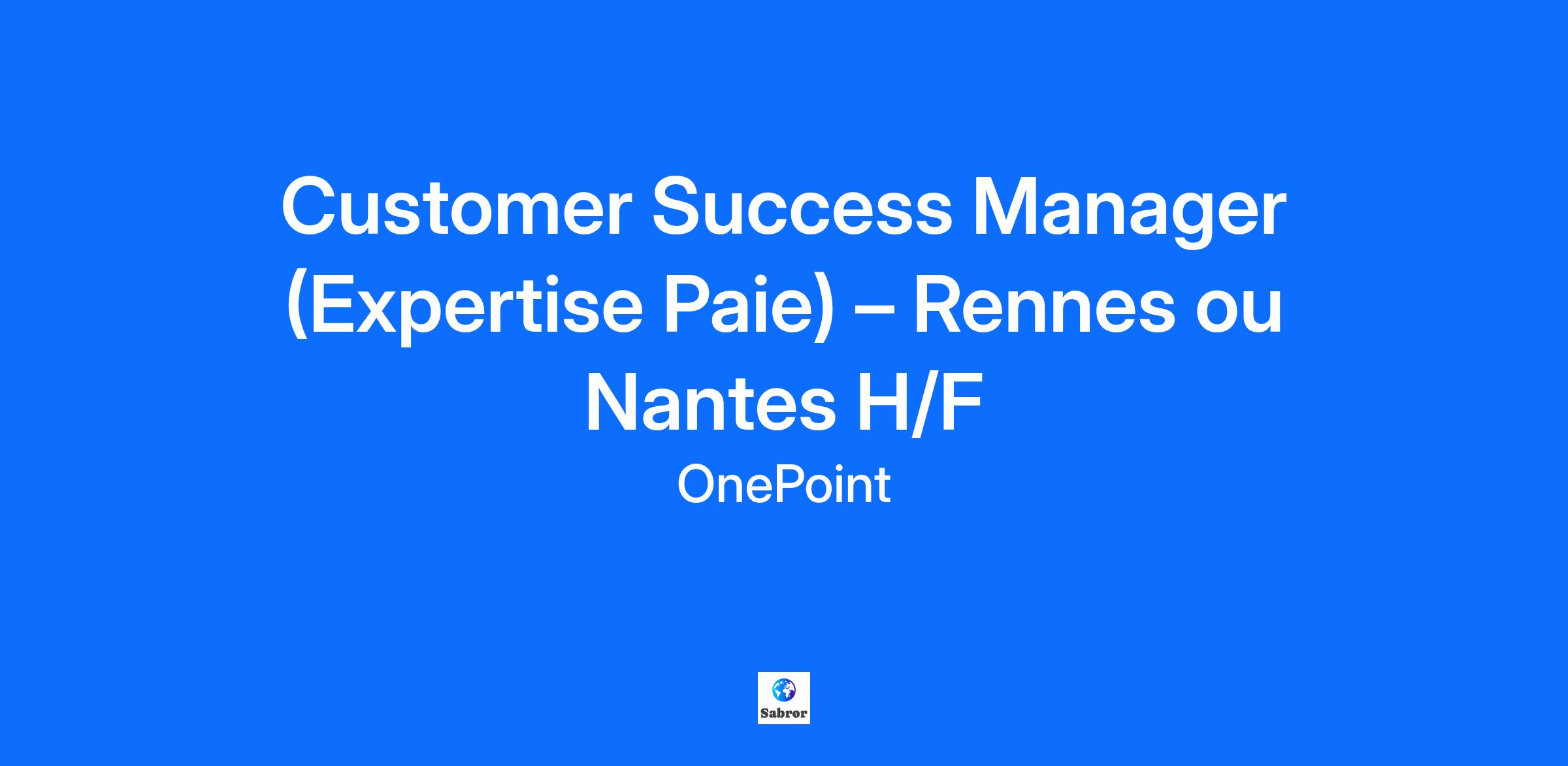 Customer Success Manager (Expertise Paie) – Rennes ou Nantes H/F

OnePoint

Sabror